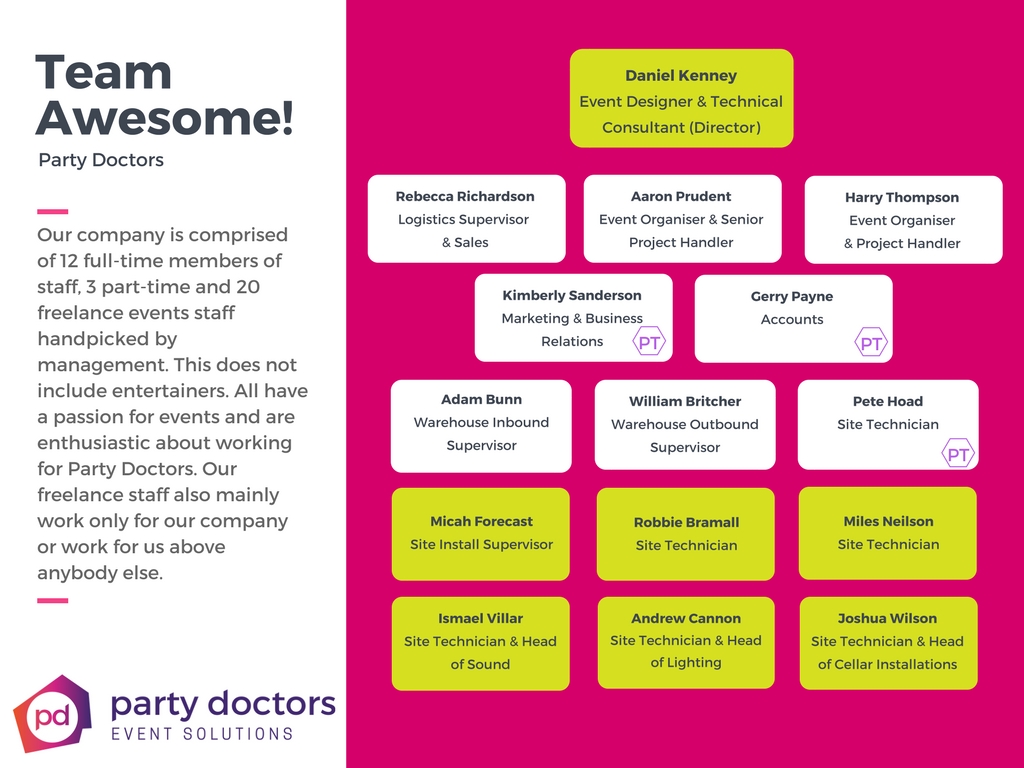 Team Awesome!

Party Doctors

Our company is comprised of 12 full-time members of staff, 3 part-time and 20 freelance events staff handpicked by management. This does not include entertainers. All have a passion for events and are enthusiastic about working for Party Doctors. Our freelance staff also mainly work only for our company or work for us above anybody else.

pd party doctors EVENT SOLUTIONS

Daniel Kenney
Event Designer & Technical Consultant (Director)

Rebecca Richardson
Logistics Supervisor & Sales

Aaron Prudent
Event Organiser & Senior Project Handler

Harry Thompson
Event Organiser & Project Handler

Kimberly Sanderson
Marketing & Business Relations
PT

Gerry Payne
Accounts
PT

Adam Bunn
Warehouse Inbound Supervisor

William Britcher
Warehouse Outbound Supervisor

Pete Hoad
Site Technician
PT

Micah Forecast
Site Install Supervisor

Robbie Bramall
Site Technician

Miles Neilson
Site Technician

Ismael Villar
Site Technician & Head of Sound

Andrew Cannon
Site Technician & Head of Lighting

Joshua Wilson
Site Technician & Head of Cellar Installations